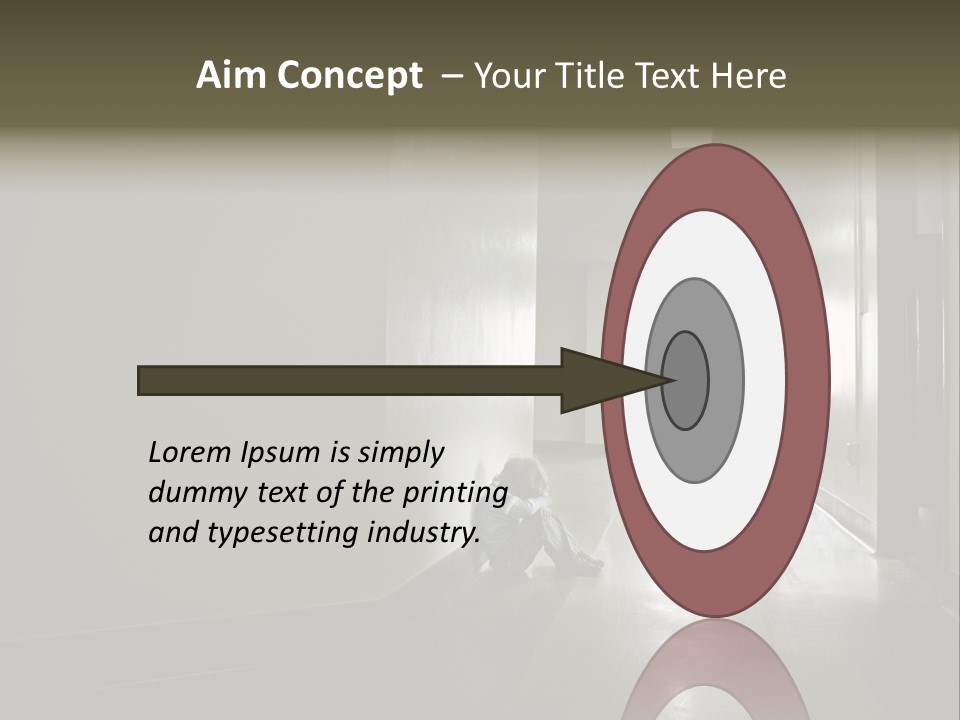 Aim Concept – Your Title Text Here

Lorem Ipsum is simply dummy text of the printing and typesetting industry.